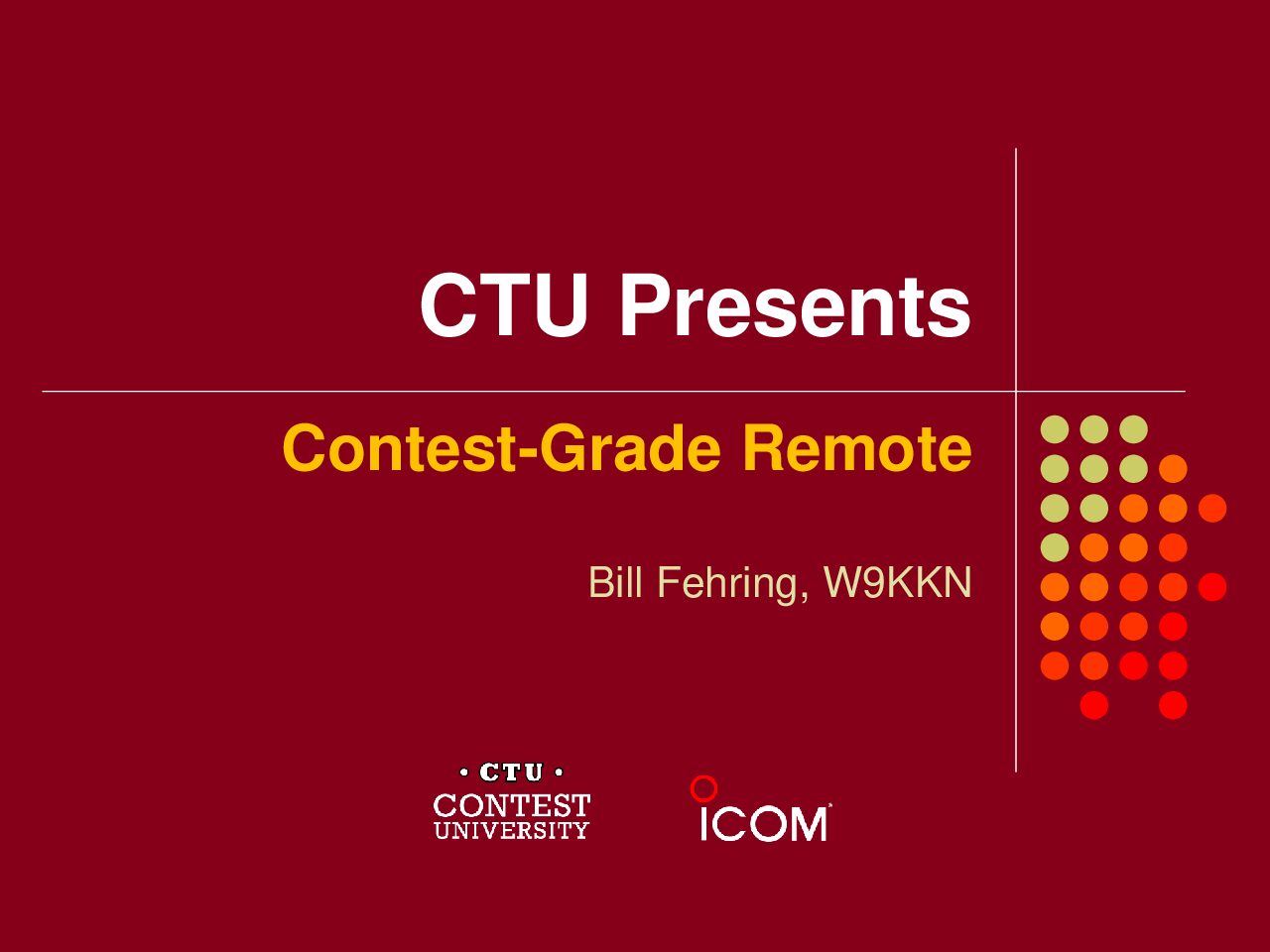 CTU Presents

Contest-Grade Remote

Bill Fehring, W9KKN

• CTU •
CONTEST
UNIVERSITY

ICOM